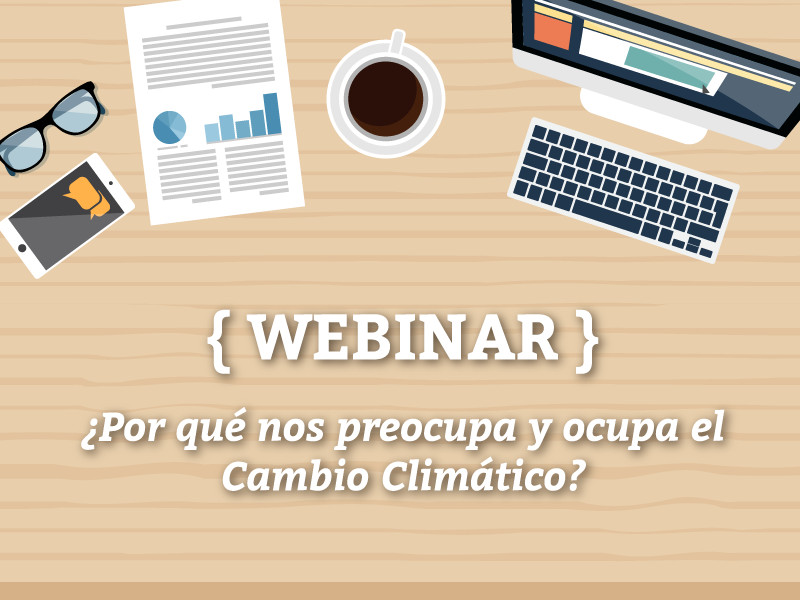 { WEBINAR }

¿Por qué nos preocupa y ocupa el Cambio Climático?